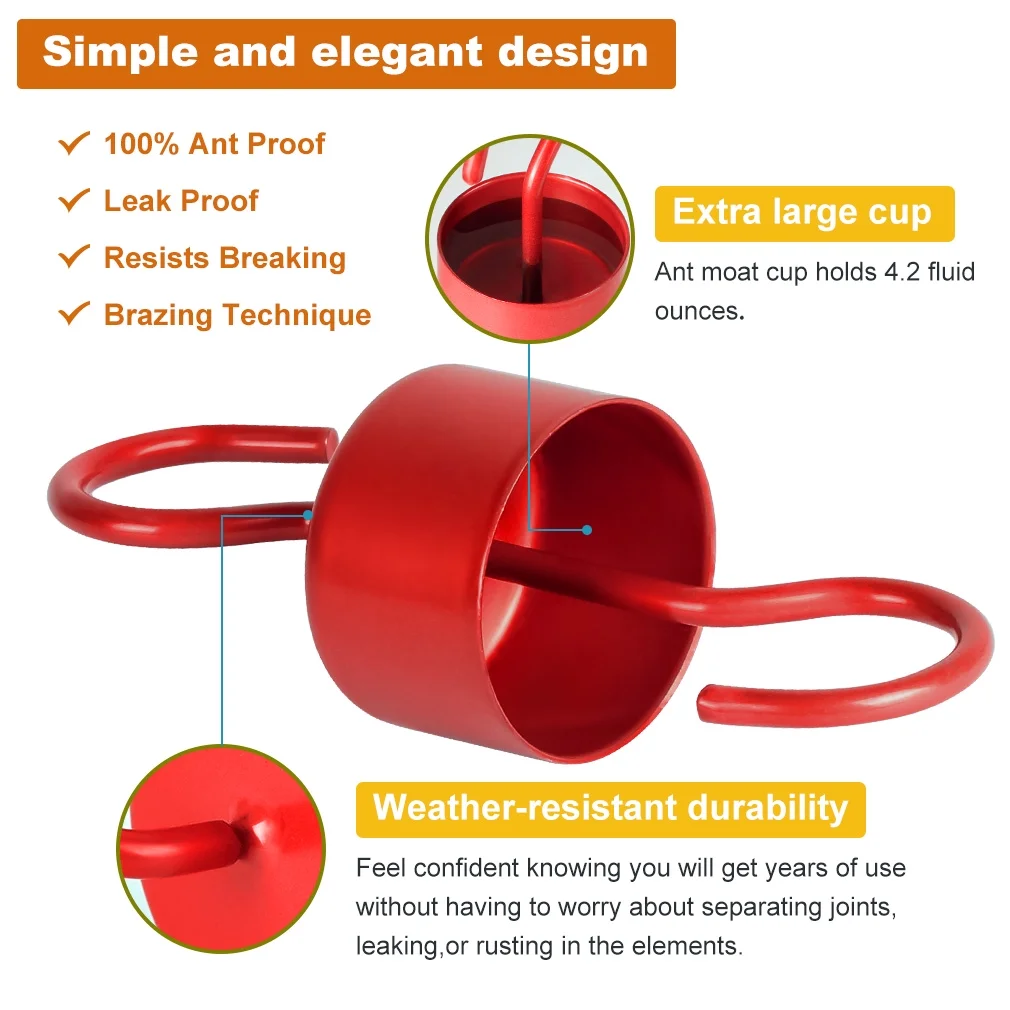 Simple and elegant design

✓ 100% Ant Proof
✓ Leak Proof
✓ Resists Breaking
✓ Brazing Technique

Extra large cup

Ant moat cup holds 4.2 fluid ounces.

Weather-resistant durability

Feel confident knowing you will get years of use without having to worry about separating joints, leaking,or rusting in the elements.